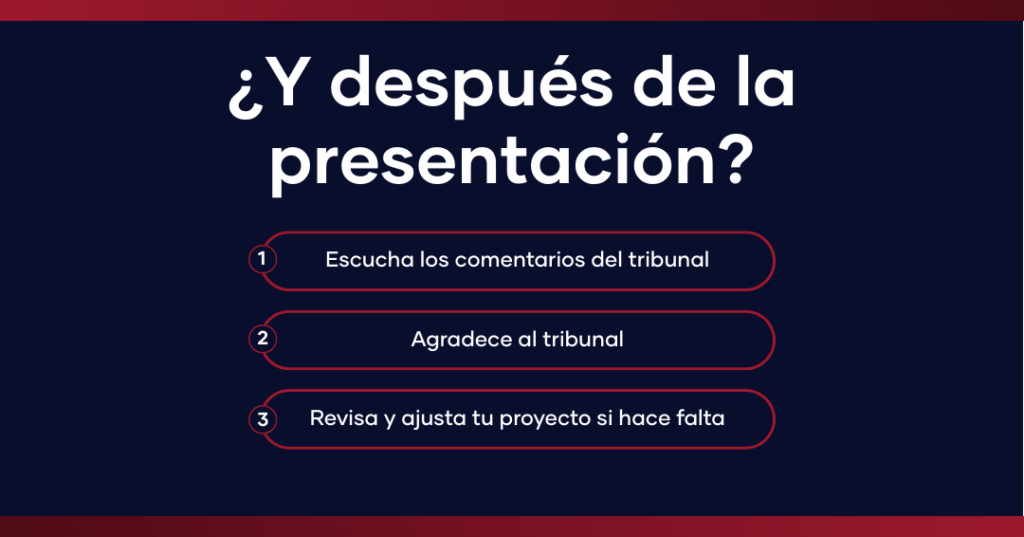 ¿Y después de la presentación?

1 Escucha los comentarios del tribunal

2 Agradece al tribunal

3 Revisa y ajusta tu proyecto si hace falta